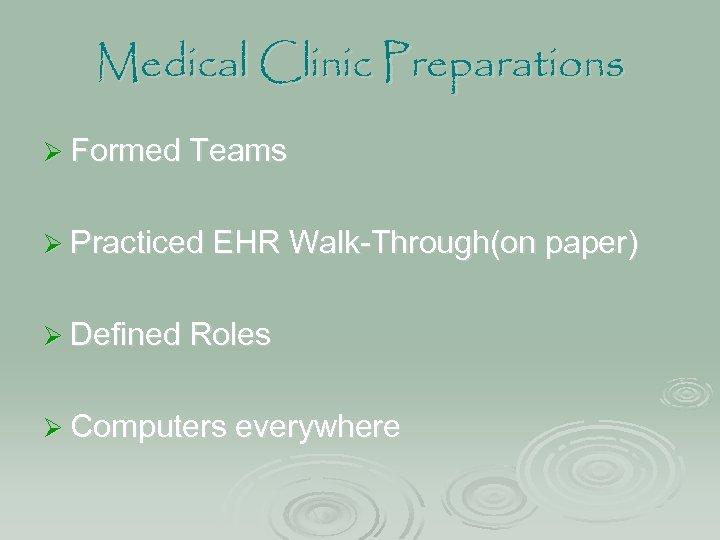 Medical Clinic Preparations

➢ Formed Teams

➢ Practiced EHR Walk-Through(on paper)

➢ Defined Roles

➢ Computers everywhere